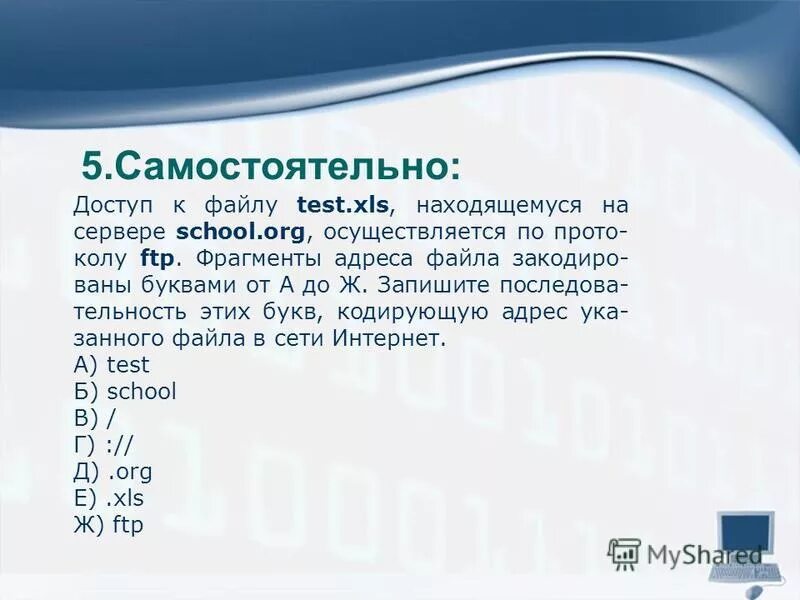 5.Самостоятельно:

Доступ к файлу test.xls, находящемуся на сервере school.org, осуществляется по протоколу ftp. Фрагменты адреса файла закодированы буквами от А до Ж. Запишите последовательность этих букв, кодирующую адрес указанного файла в сети Интернет.
А) test
Б) school
В) /
Г) ://
Д) .org
Е) .xls
Ж) ftp

MyShared